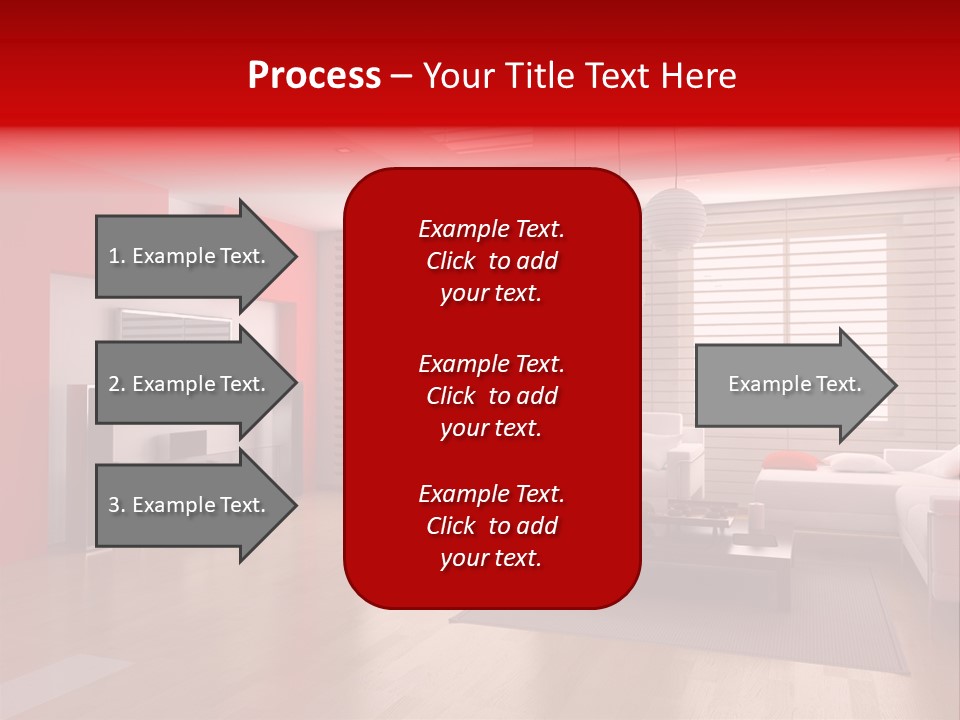 Process – Your Title Text Here

1. Example Text.

2. Example Text.

3. Example Text.

Example Text. Click to add your text.

Example Text. Click to add your text.

Example Text. Click to add your text.

Example Text.